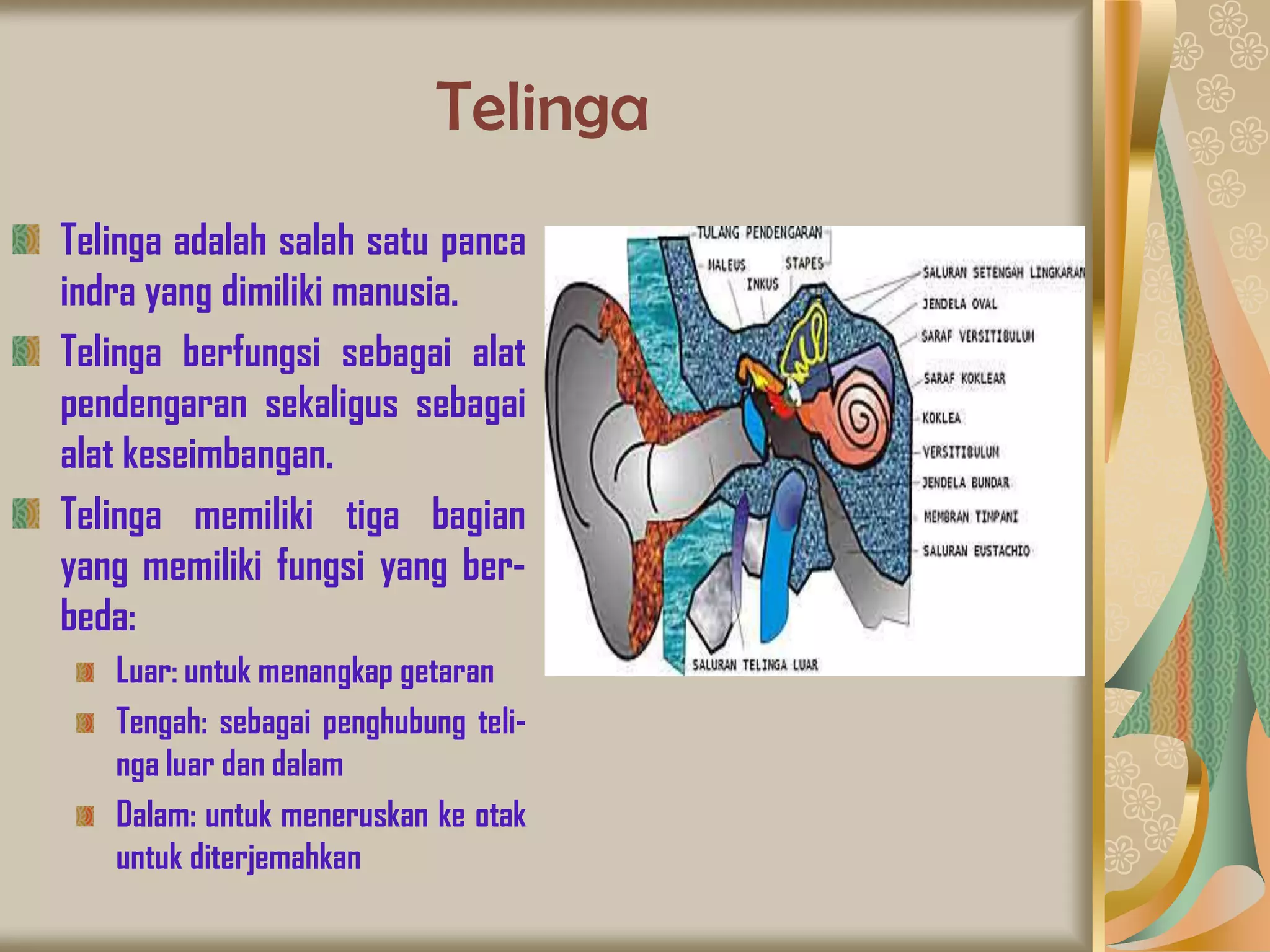 Telinga

Telinga adalah salah satu panca indra yang dimiliki manusia.

Telinga berfungsi sebagai alat pendengaran sekaligus sebagai alat keseimbangan.

Telinga memiliki tiga bagian yang memiliki fungsi yang berbeda:

Luar: untuk menangkap getaran

Tengah: sebagai penghubung telinga luar dan dalam

Dalam: untuk meneruskan ke otak untuk diterjemahkan

TULANG PENDENGARAN
MALEUS
INKUS
STAPES
SALURAN SETENGAH LINGKARAN
JENDELA OVAL
SARAF VERSITIBULUM
SARAF KOKLEAR
KOKLEA
VERSITIBULUM
JENDELA BUNDAR
MEMBRAN TIMPANI
SALURAN EUSTACHIO
SALURAN TELINGA LUAR